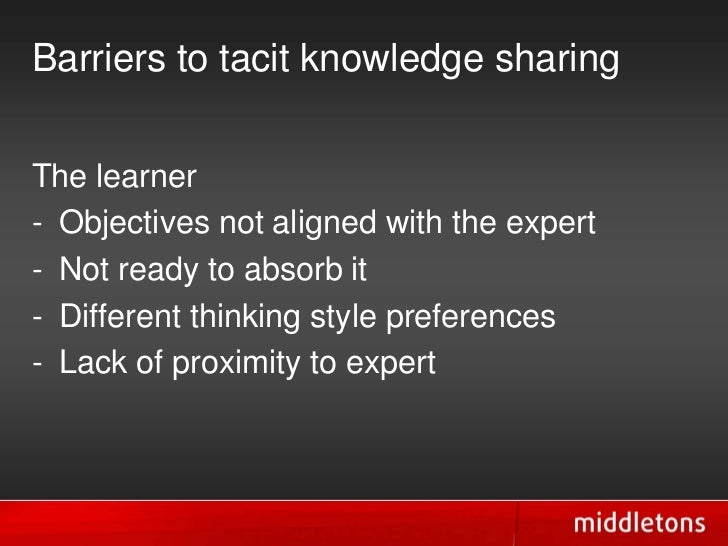 Barriers to tacit knowledge sharing

The learner
- Objectives not aligned with the expert
- Not ready to absorb it
- Different thinking style preferences
- Lack of proximity to expert

middletons